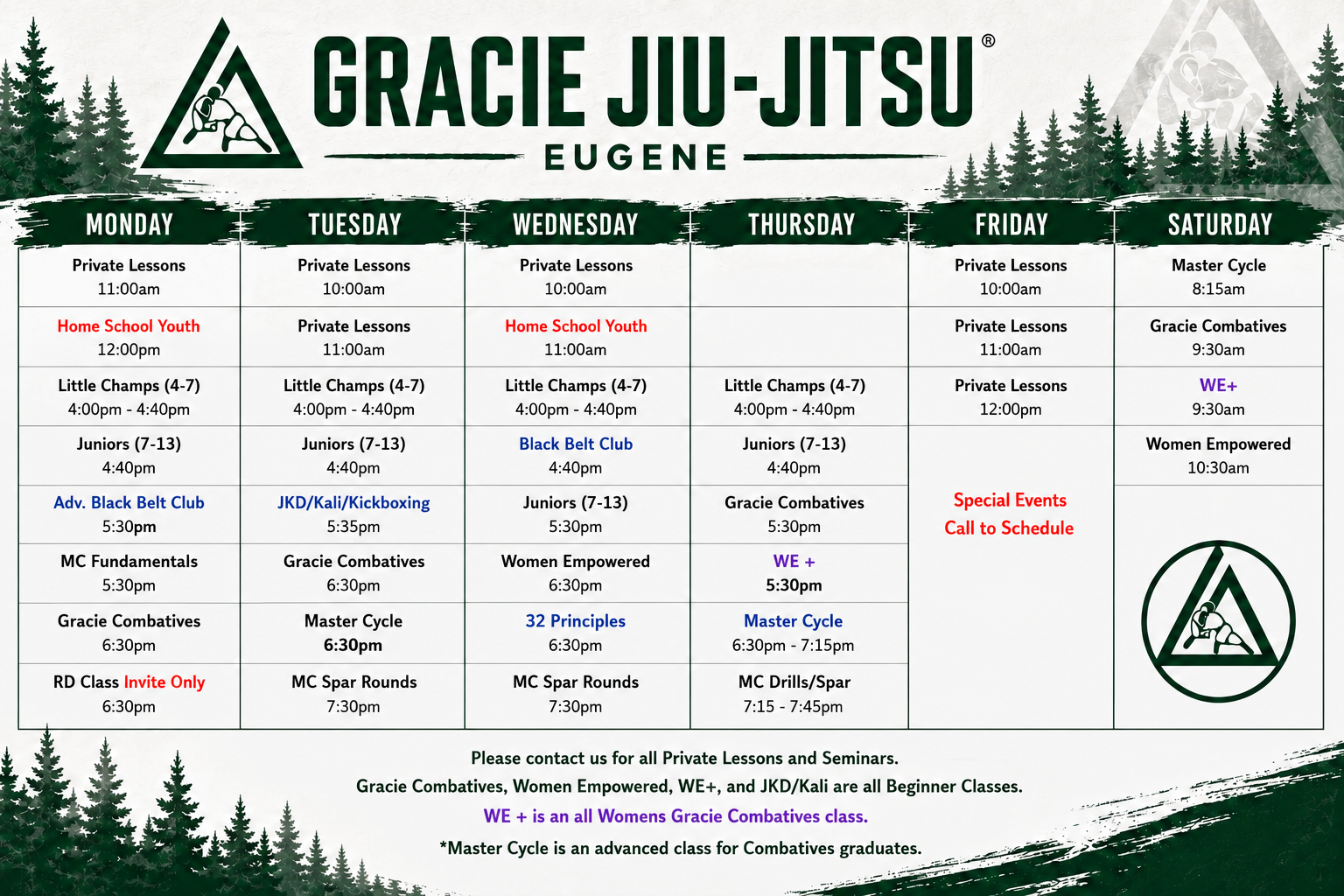 GRACIE JIU-JITSU®
EUGENE

| MONDAY | TUESDAY | WEDNESDAY | THURSDAY | FRIDAY | SATURDAY |
|---|---|---|---|---|---|
| Private Lessons 11:00am | Private Lessons 10:00am | Private Lessons 10:00am | | Private Lessons 10:00am | Master Cycle 8:15am |
| Home School Youth 12:00pm | Private Lessons 11:00am | Home School Youth 11:00am | | Private Lessons 11:00am | Gracie Combatives 9:30am |
| Little Champs (4-7) 4:00pm - 4:40pm | Little Champs (4-7) 4:00pm - 4:40pm | Little Champs (4-7) 4:00pm - 4:40pm | Little Champs (4-7) 4:00pm - 4:40pm | Private Lessons 12:00pm | WE+ 9:30am |
| Juniors (7-13) 4:40pm | Juniors (7-13) 4:40pm | Black Belt Club 4:40pm | Juniors (7-13) 4:40pm | Special Events Call to Schedule | Women Empowered 10:30am |
| Adv. Black Belt Club 5:30pm | JKD/Kali/Kickboxing 5:35pm | Juniors (7-13) 5:30pm | Gracie Combatives 5:30pm | | |
| MC Fundamentals 5:30pm | Gracie Combatives 6:30pm | Women Empowered 6:30pm | WE + 5:30pm | | |
| Gracie Combatives 6:30pm | Master Cycle 6:30pm | 32 Principles 6:30pm | Master Cycle 6:30pm - 7:15pm | | |
| RD Class Invite Only 6:30pm | MC Spar Rounds 7:30pm | MC Spar Rounds 7:30pm | MC Drills/Spar 7:15 - 7:45pm | | |

Please contact us for all Private Lessons and Seminars.
Gracie Combatives, Women Empowered, WE+, and JKD/Kali are all Beginner Classes.
WE + is an all Womens Gracie Combatives class.
*Master Cycle is an advanced class for Combatives graduates.